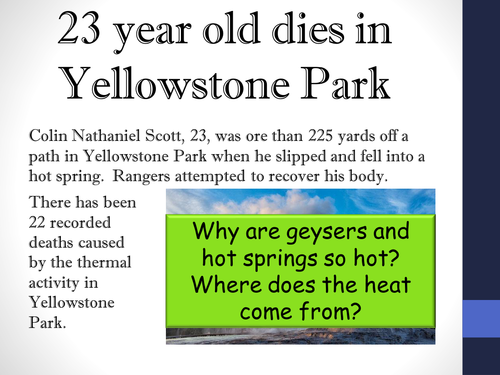 23 year old dies in Yellowstone Park

Colin Nathaniel Scott, 23, was ore than 225 yards off a path in Yellowstone Park when he slipped and fell into a hot spring. Rangers attempted to recover his body.

There has been 22 recorded deaths caused by the thermal activity in Yellowstone Park.

Why are geysers and hot springs so hot? Where does the heat come from?